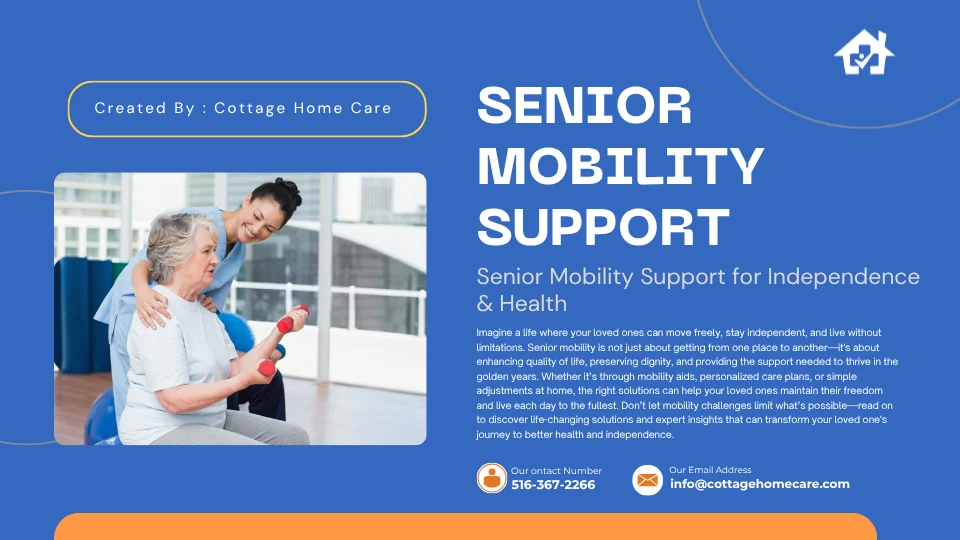 Created By : Cottage Home Care

SENIOR MOBILITY SUPPORT

Senior Mobility Support for Independence & Health

Imagine a life where your loved ones can move freely, stay independent, and live without limitations. Senior mobility is not just about getting from one place to another—it's about enhancing quality of life, preserving dignity, and providing the support needed to thrive in the golden years. Whether it's through mobility aids, personalized care plans, or simple adjustments at home, the right solutions can help your loved ones maintain their freedom and live each day to the fullest. Don't let mobility challenges limit what's possible—read on to discover life-changing solutions and expert insights that can transform your loved one's journey to better health and independence.

Our ontact Number
516-367-2266

Our Email Address
info@cottagehomecare.com